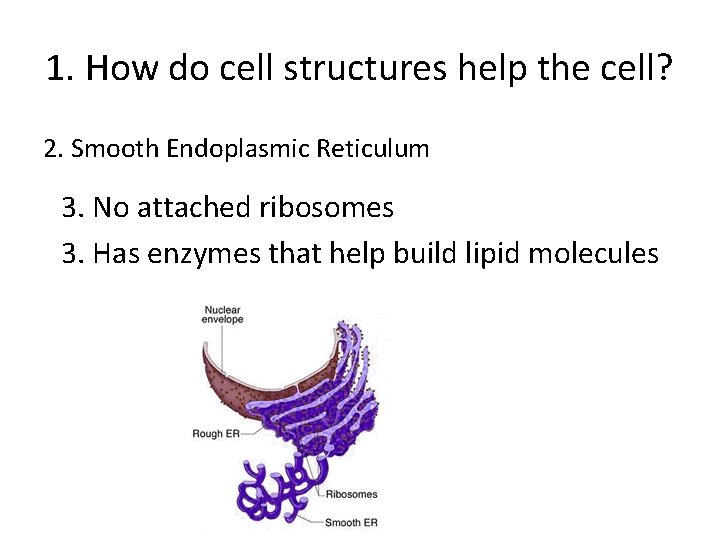 1. How do cell structures help the cell?

2. Smooth Endoplasmic Reticulum

3. No attached ribosomes

3. Has enzymes that help build lipid molecules

Nuclear envelope

Rough ER

Ribosomes

Smooth ER